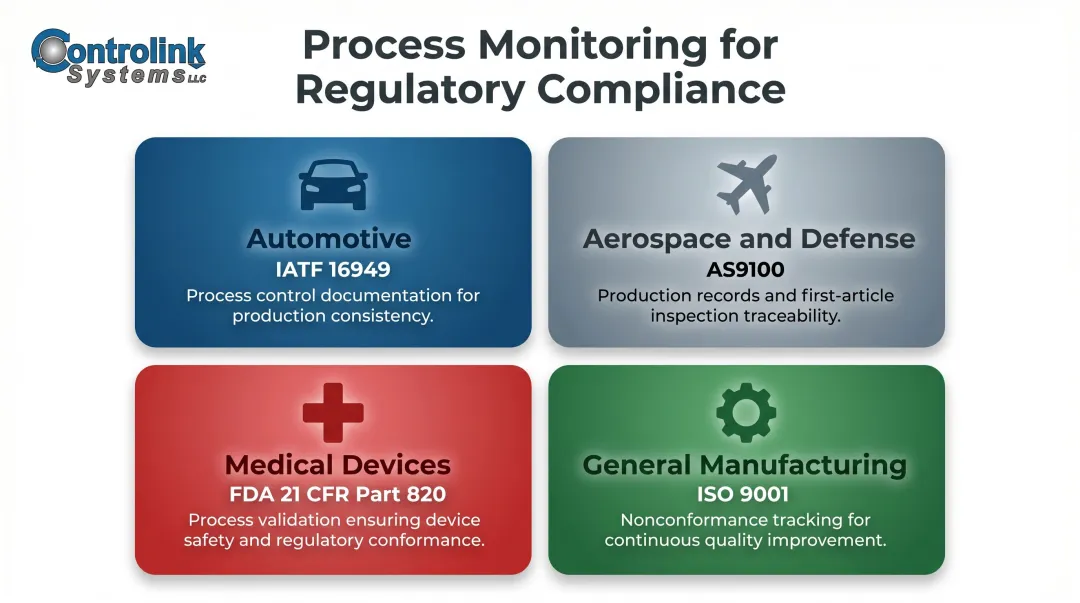 Controlink Systems LLC

Process Monitoring for Regulatory Compliance

Automotive
IATF 16949
Process control documentation for production consistency.

Aerospace and Defense
AS9100
Production records and first-article inspection traceability.

Medical Devices
FDA 21 CFR Part 820
Process validation ensuring device safety and regulatory conformance.

General Manufacturing
ISO 9001
Nonconformance tracking for continuous quality improvement.